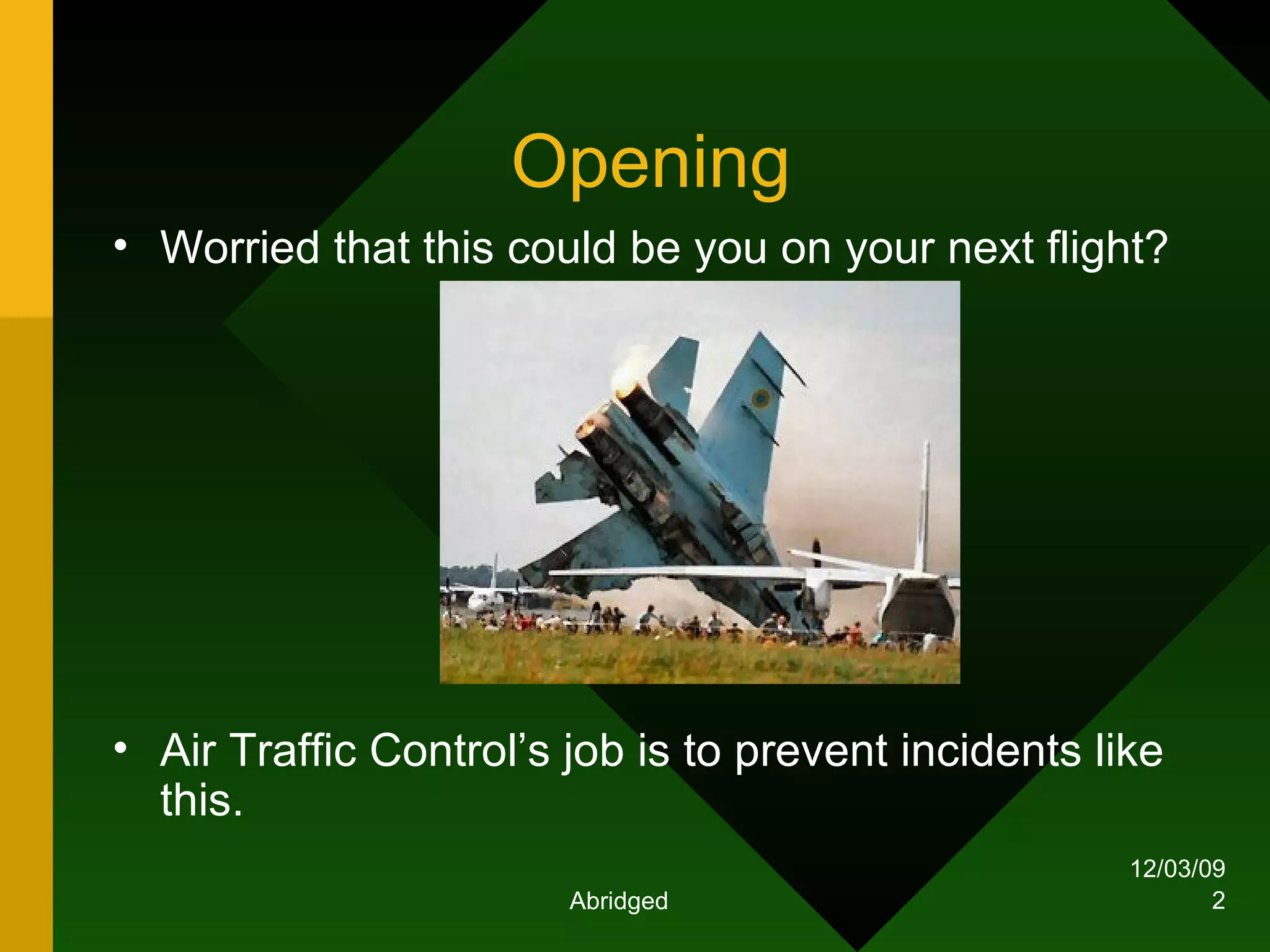 Opening

• Worried that this could be you on your next flight?

• Air Traffic Control's job is to prevent incidents like this.

Abridged

12/03/09
2